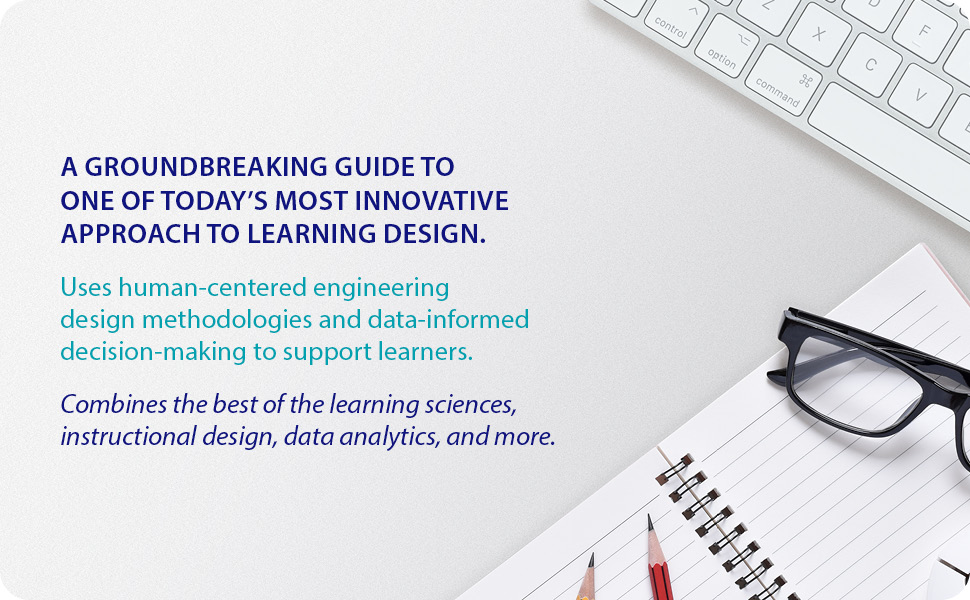 control
option
command
Z
X
C
V
F

A GROUNDBREAKING GUIDE TO ONE OF TODAY'S MOST INNOVATIVE APPROACH TO LEARNING DESIGN.

Uses human-centered engineering design methodologies and data-informed decision-making to support learners.

Combines the best of the learning sciences, instructional design, data analytics, and more.